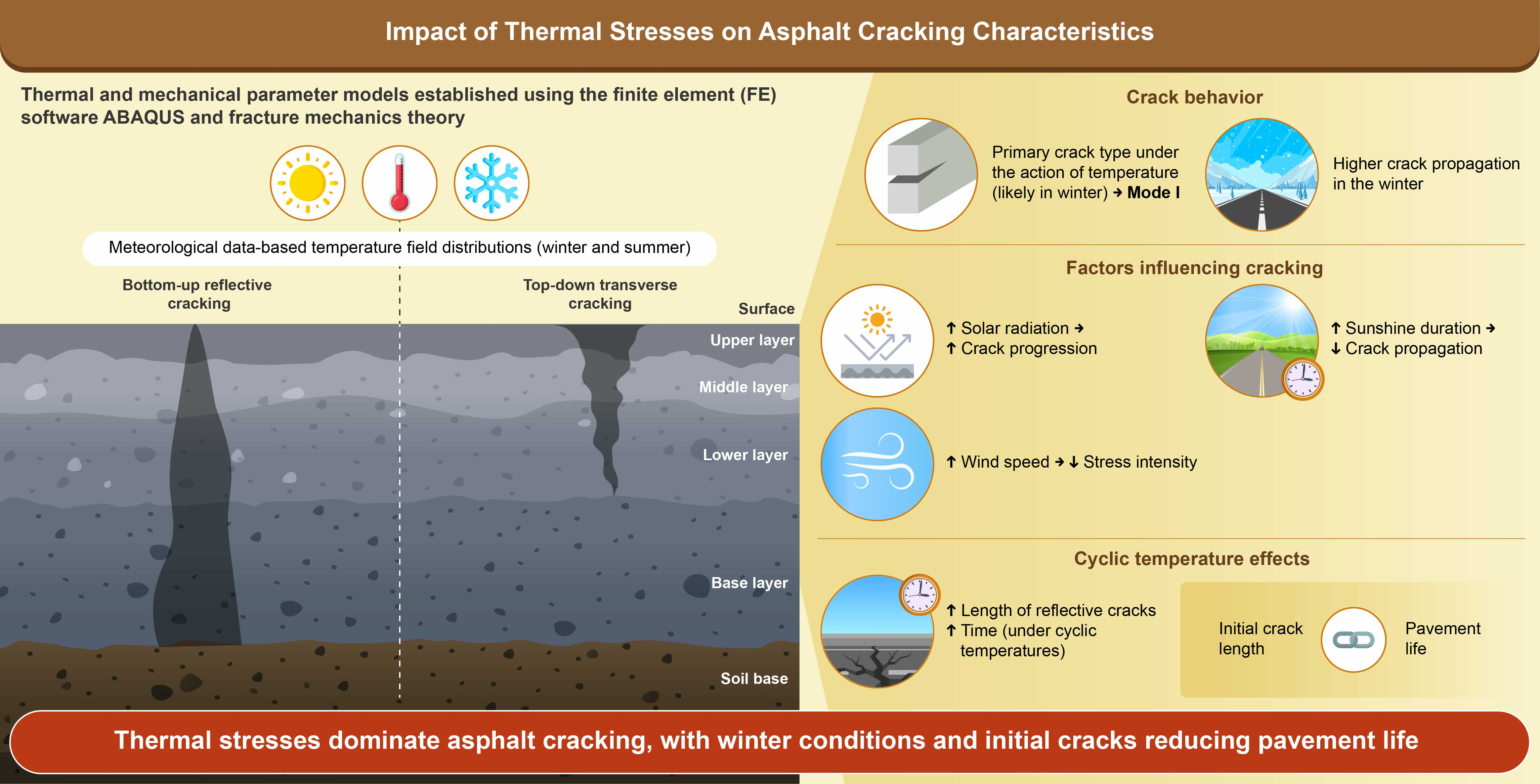 Impact of Thermal Stresses on Asphalt Cracking Characteristics

Thermal and mechanical parameter models established using the finite element (FE) software ABAQUS and fracture mechanics theory

Meteorological data-based temperature field distributions (winter and summer)

Bottom-up reflective cracking

Top-down transverse cracking

Surface

Upper layer

Middle layer

Lower layer

Base layer

Soil base

Crack behavior

Primary crack type under the action of temperature (likely in winter) → Mode I

Higher crack propagation in the winter

Factors influencing cracking

↑ Solar radiation → ↑ Crack progression

↑ Sunshine duration → ↓ Crack propagation

↑ Wind speed → ↓ Stress intensity

Cyclic temperature effects

↑ Length of reflective cracks
↑ Time (under cyclic temperatures)

Initial crack length

Pavement life

Thermal stresses dominate asphalt cracking, with winter conditions and initial cracks reducing pavement life